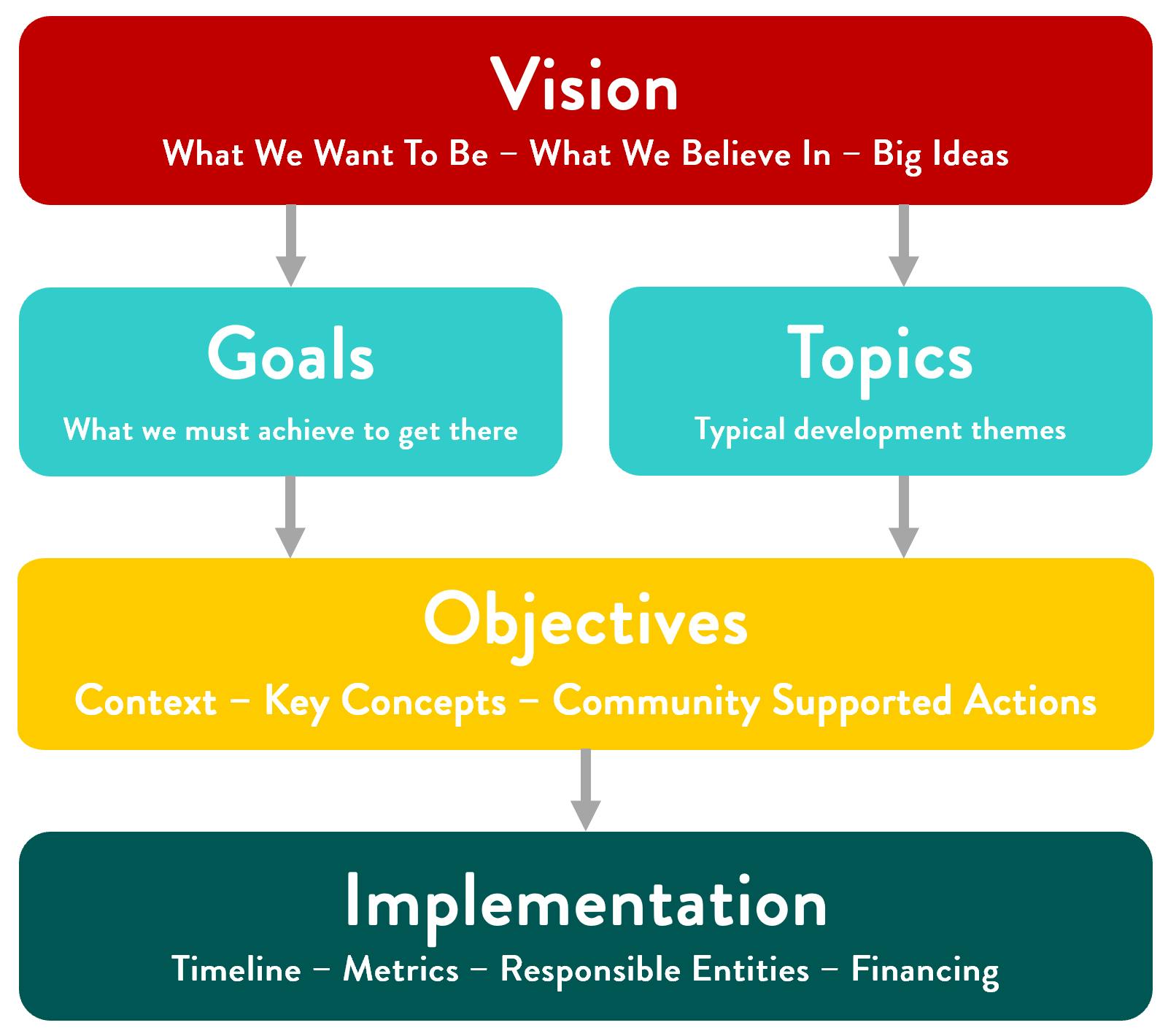 Vision

What We Want To Be – What We Believe In – Big Ideas

Goals

What we must achieve to get there

Topics

Typical development themes

Objectives

Context – Key Concepts – Community Supported Actions

Implementation

Timeline – Metrics – Responsible Entities – Financing